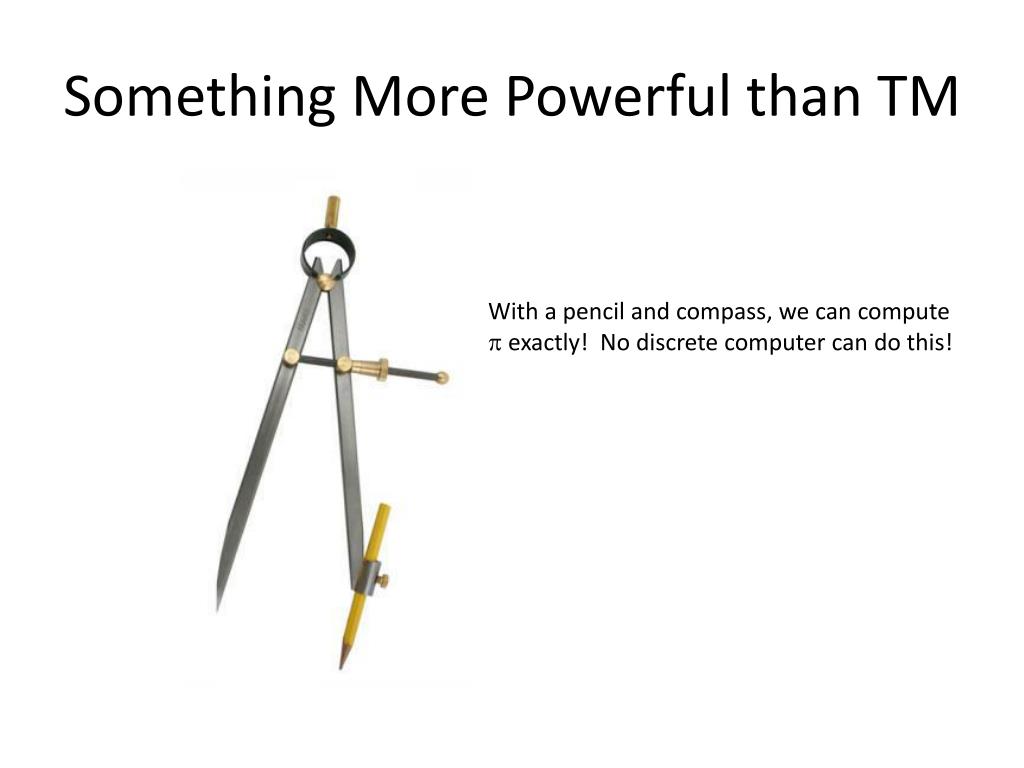 Something More Powerful than TM

With a pencil and compass, we can compute $\pi$ exactly!  No discrete computer can do this!